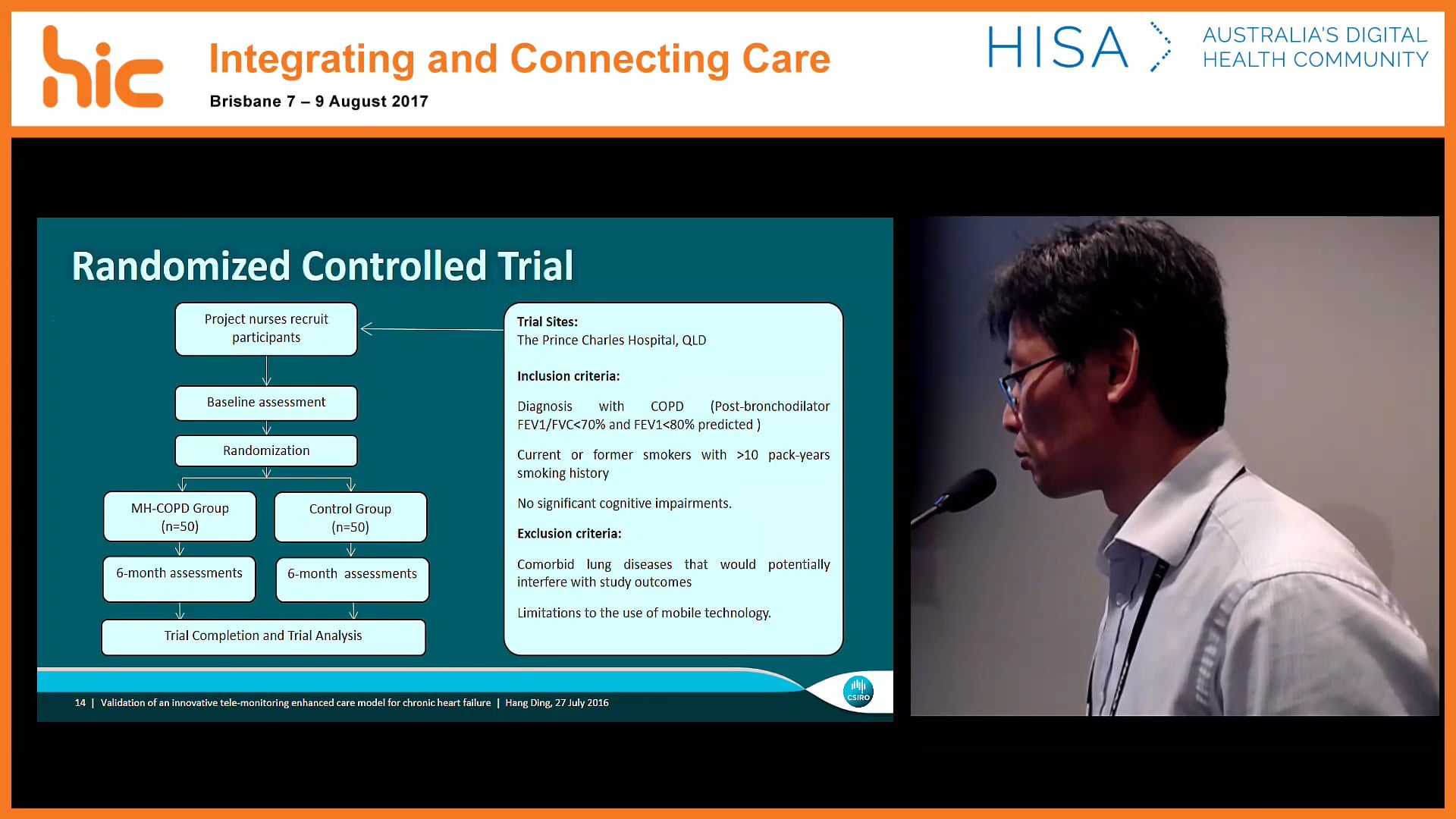 hic

Integrating and Connecting Care

Brisbane 7 – 9 August 2017

HISA

AUSTRALIA'S DIGITAL HEALTH COMMUNITY

Randomized Controlled Trial

Project nurses recruit participants

Baseline assessment

Randomization

MH-COPD Group (n=50)

Control Group (n=50)

6-month assessments

6-month assessments

Trial Completion and Trial Analysis

Trial Sites:
The Prince Charles Hospital, QLD

Inclusion criteria:

Diagnosis with COPD (Post-bronchodilator FEV1/FVC<70% and FEV1<80% predicted )

Current or former smokers with >10 pack-years smoking history

No significant cognitive impairments.

Exclusion criteria:

Comorbid lung diseases that would potentially interfere with study outcomes

Limitations to the use of mobile technology.

14 | Validation of an innovative tele-monitoring enhanced care model for chronic heart failure | Hang Ding, 27 July 2016

CSIRO